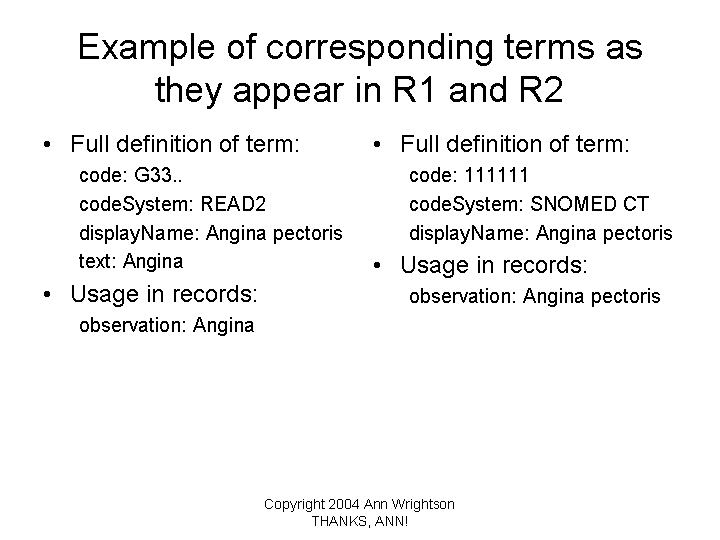 Example of corresponding terms as they appear in R1 and R2

• Full definition of term:
code: G33..
codeSystem: READ2
displayName: Angina pectoris
text: Angina
• Usage in records:
observation: Angina

• Full definition of term:
code: 111111
codeSystem: SNOMED CT
displayName: Angina pectoris
• Usage in records:
observation: Angina pectoris

Copyright 2004 Ann Wrightson
THANKS, ANN!